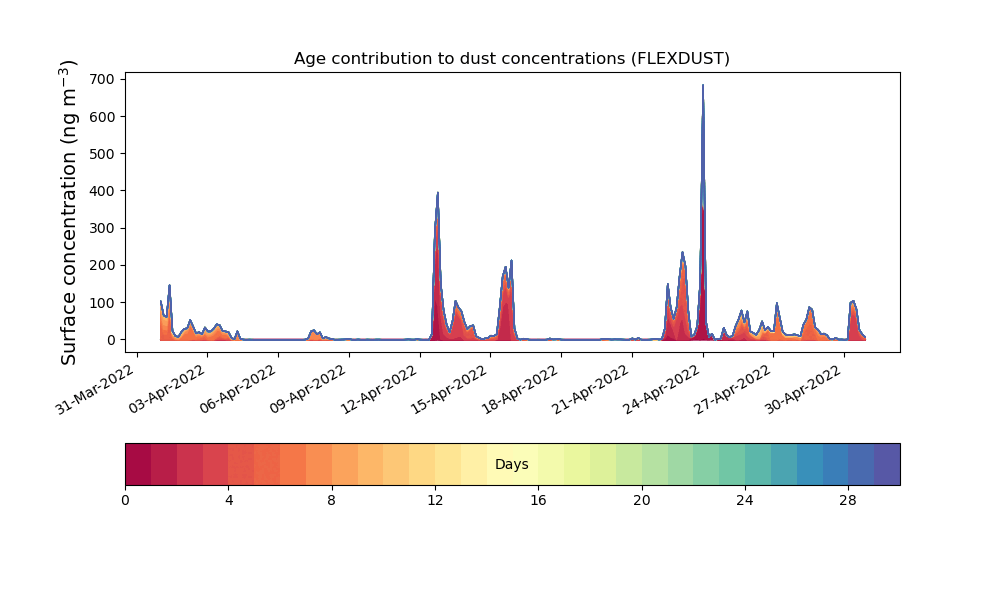 Age contribution to dust concentrations (FLEXDUST)

Surface concentration (ng m$^{-3}$)

700
600
500
400
300
200
100
0

31-Mar-2022
03-Apr-2022
06-Apr-2022
09-Apr-2022
12-Apr-2022
15-Apr-2022
18-Apr-2022
21-Apr-2022
24-Apr-2022
27-Apr-2022
30-Apr-2022

Days

0
4
8
12
16
20
24
28